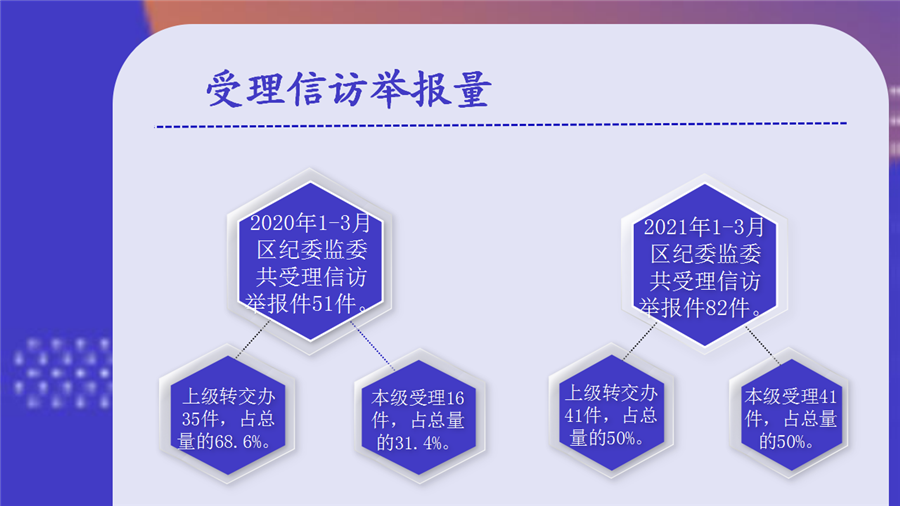 受理信访举报量

2020年1-3月区纪委监委共受理信访举报件51件。

上级转交办35件，占总量的68.6%。

本级受理16件，占总量的31.4%。

2021年1-3月区纪委监委共受理信访举报件82件。

上级转交办41件，占总量的50%。

本级受理41件，占总量的50%。